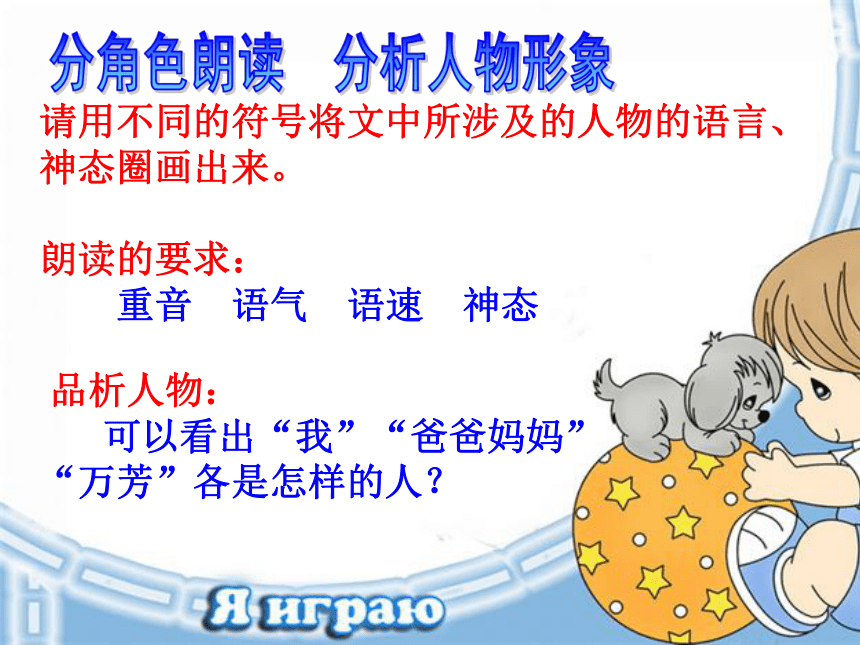 分角色朗读 分析人物形象

请用不同的符号将文中所涉及的人物的语言、神态圈画出来。

朗读的要求：

重音 语气 语速 神态

品析人物：

可以看出“我”“爸爸妈妈”“万芳”各是怎样的人？

Я играю